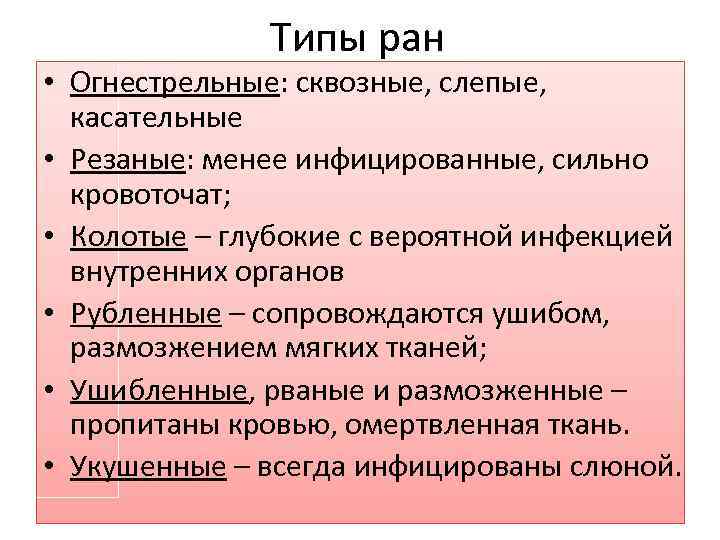 Типы ран

• Огнестрельные: сквозные, слепые, касательные
• Резаные: менее инфицированные, сильно кровоточат;
• Колотые – глубокие с вероятной инфекцией внутренних органов
• Рубленные – сопровождаются ушибом, размозжением мягких тканей;
• Ушибленные, рваные и размозженные – пропитаны кровью, омертвленная ткань.
• Укушенные – всегда инфицированы слюной.